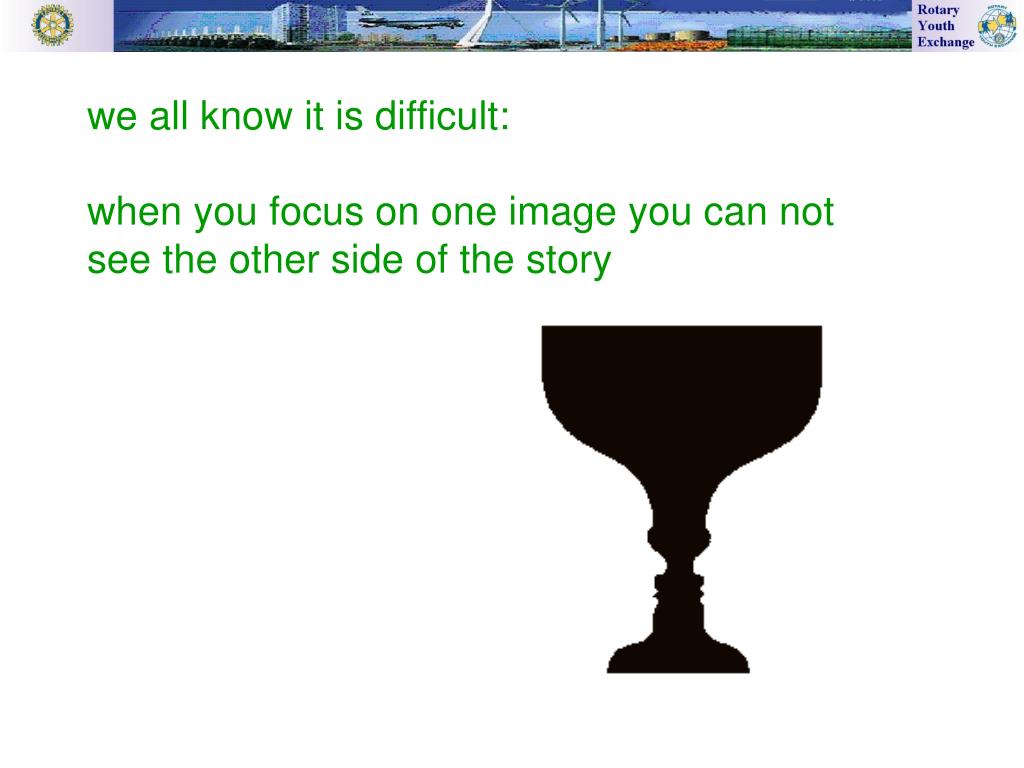 Rotary Youth Exchange

we all know it is difficult:

when you focus on one image you can not see the other side of the story